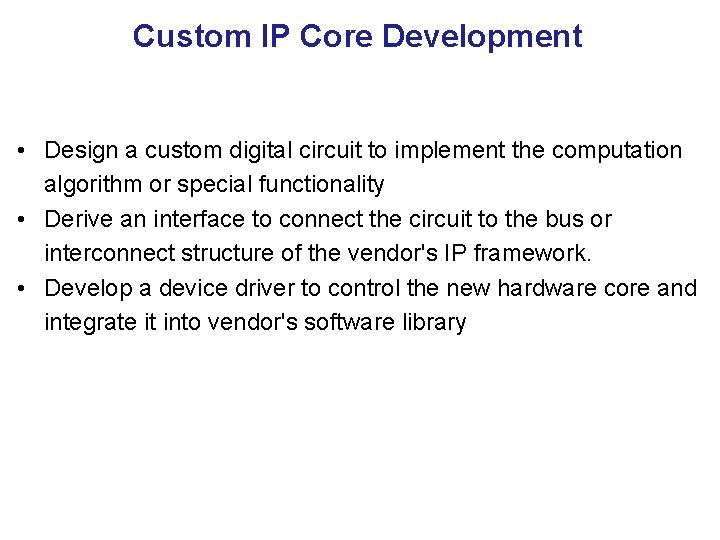 Custom IP Core Development

• Design a custom digital circuit to implement the computation algorithm or special functionality
• Derive an interface to connect the circuit to the bus or interconnect structure of the vendor's IP framework.
• Develop a device driver to control the new hardware core and integrate it into vendor's software library